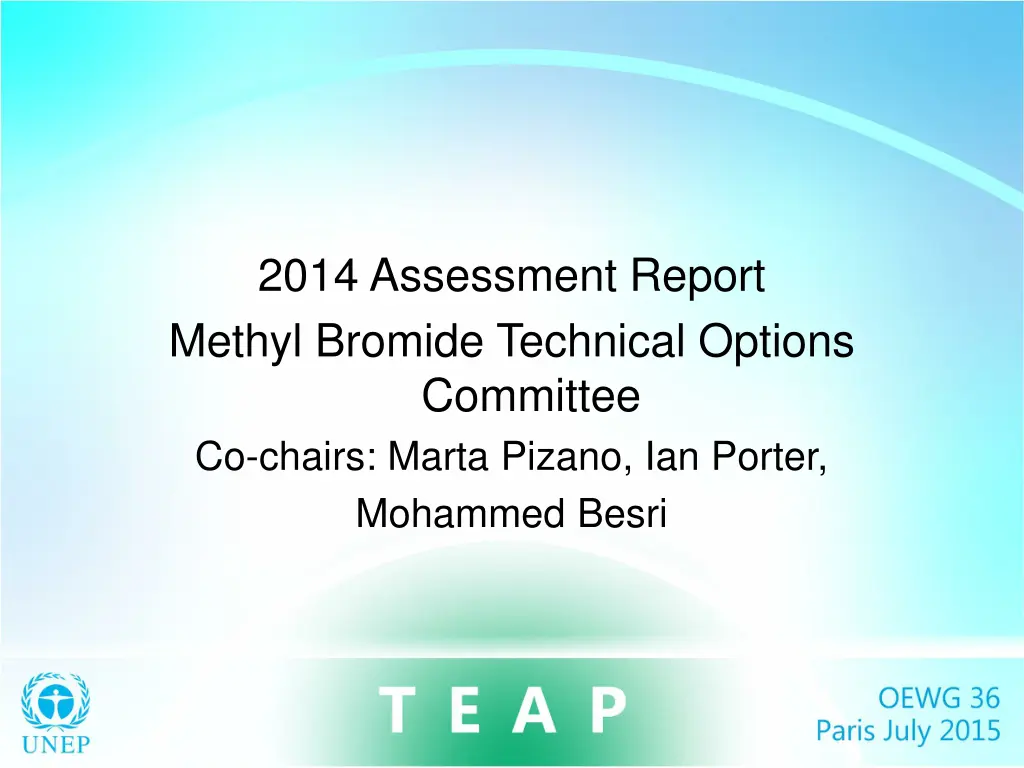 2014 Assessment Report
Methyl Bromide Technical Options Committee
Co-chairs: Marta Pizano, Ian Porter, Mohammed Besri

UNEP

T E A P

OEWG 36
Paris July 2015